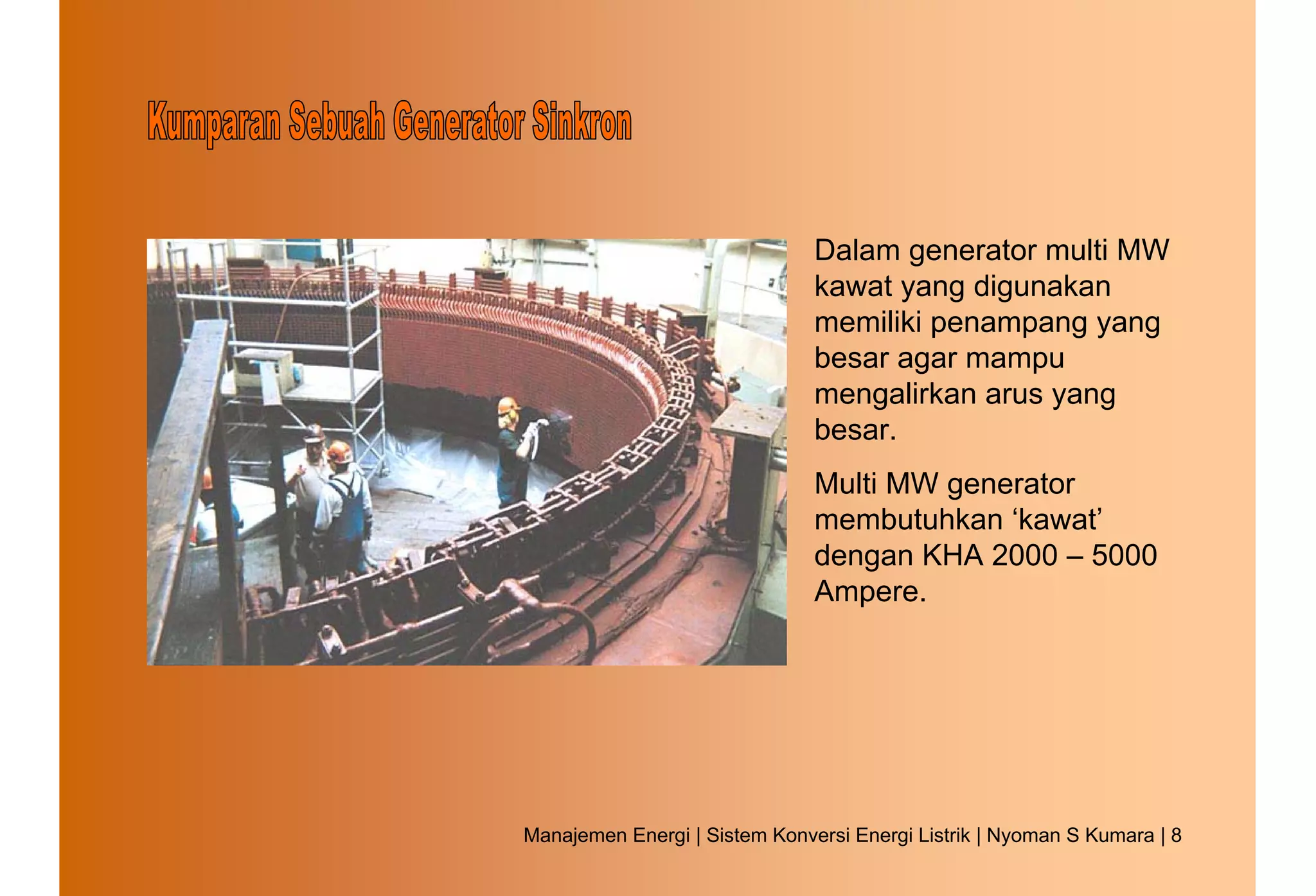 Kumparan Sebuah Generator Sinkron

Dalam generator multi MW kawat yang digunakan memiliki penampang yang besar agar mampu mengalirkan arus yang besar.

Multi MW generator membutuhkan ‘kawat’ dengan KHA 2000 – 5000 Ampere.

Manajemen Energi | Sistem Konversi Energi Listrik | Nyoman S Kumara | 8